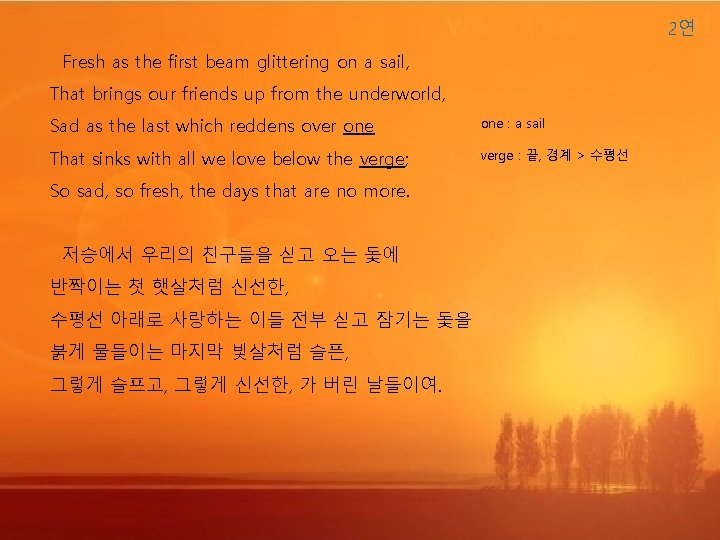 2연

Fresh as the first beam glittering on a sail,
That brings our friends up from the underworld,
Sad as the last which reddens over one
That sinks with all we love below the verge;
So sad, so fresh, the days that are no more.

one : a sail

verge : 끝, 경계 > 수평선

저승에서 우리의 친구들을 싣고 오는 돛에
반짝이는 첫 햇살처럼 신선한,
수평선 아래로 사랑하는 이들 전부 싣고 잠기는 돛을
붉게 물들이는 마지막 빛살처럼 슬픈,
그렇게 슬프고, 그렇게 신선한, 가 버린 날들이여.